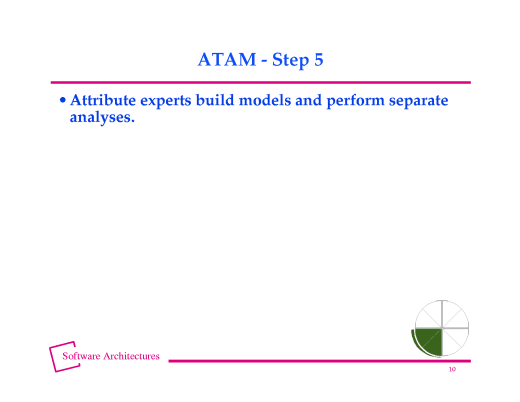 ATAM - Step 5

• Attribute experts build models and perform separate analyses.

Software Architectures

10